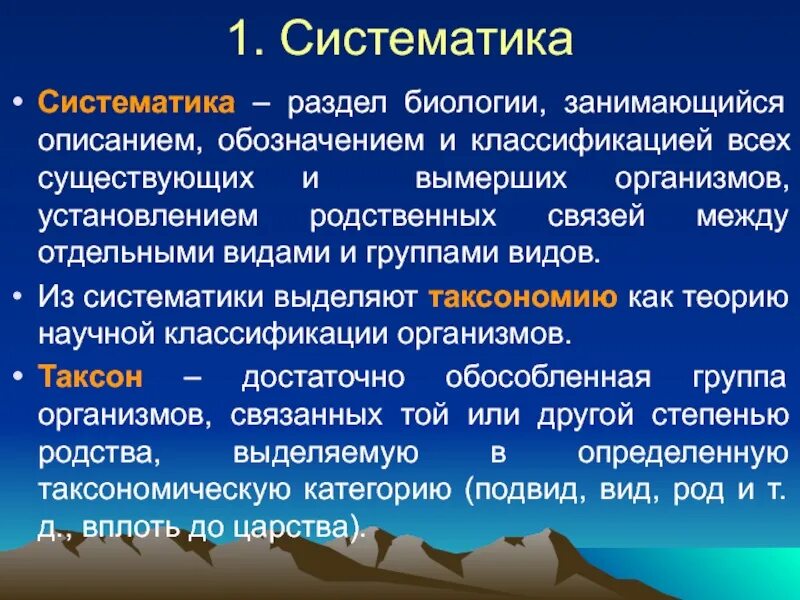 1. Систематика

• Систематика – раздел биологии, занимающийся описанием, обозначением и классификацией всех существующих и вымерших организмов, установлением родственных связей между отдельными видами и группами видов.

• Из систематики выделяют таксономию как теорию научной классификации организмов.

• Таксон – достаточно обособленная группа организмов, связанных той или другой степенью родства, выделяемую в определенную таксономическую категорию (подвид, вид, род и т. д., вплоть до царства).